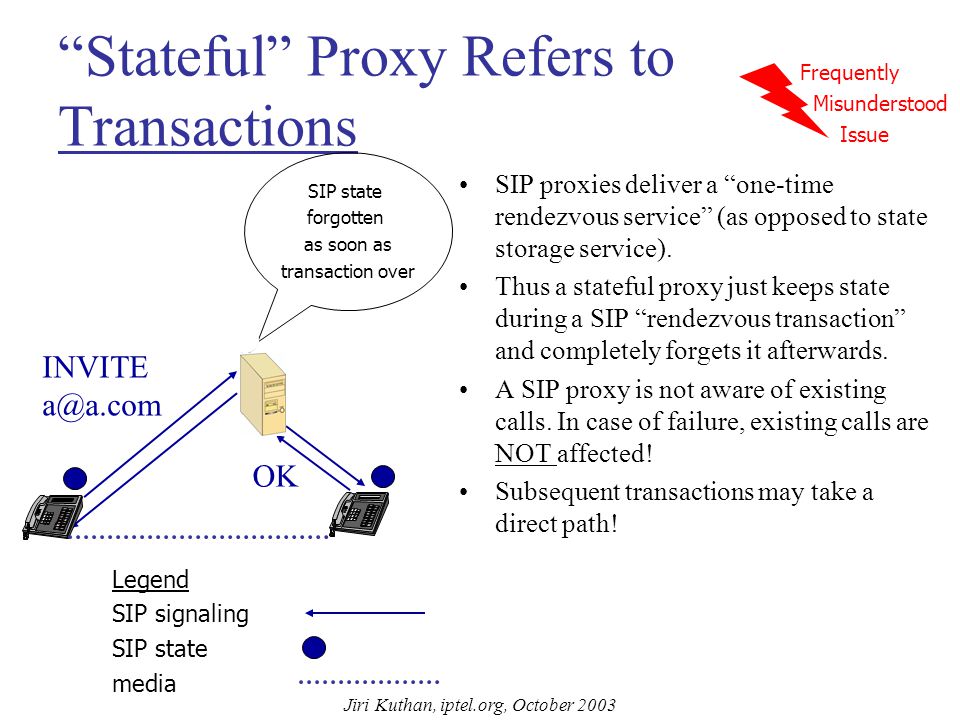 “Stateful” Proxy Refers to Transactions

Frequently Misunderstood Issue

SIP state forgotten as soon as transaction over

INVITE a@a.com

OK

- SIP proxies deliver a “one-time rendezvous service” (as opposed to state storage service).
- Thus a stateful proxy just keeps state during a SIP “rendezvous transaction” and completely forgets it afterwards.
- A SIP proxy is not aware of existing calls. In case of failure, existing calls are NOT affected!
- Subsequent transactions may take a direct path!

Legend
SIP signaling
SIP state
media

Jiri Kuthan, iptel.org, October 2003